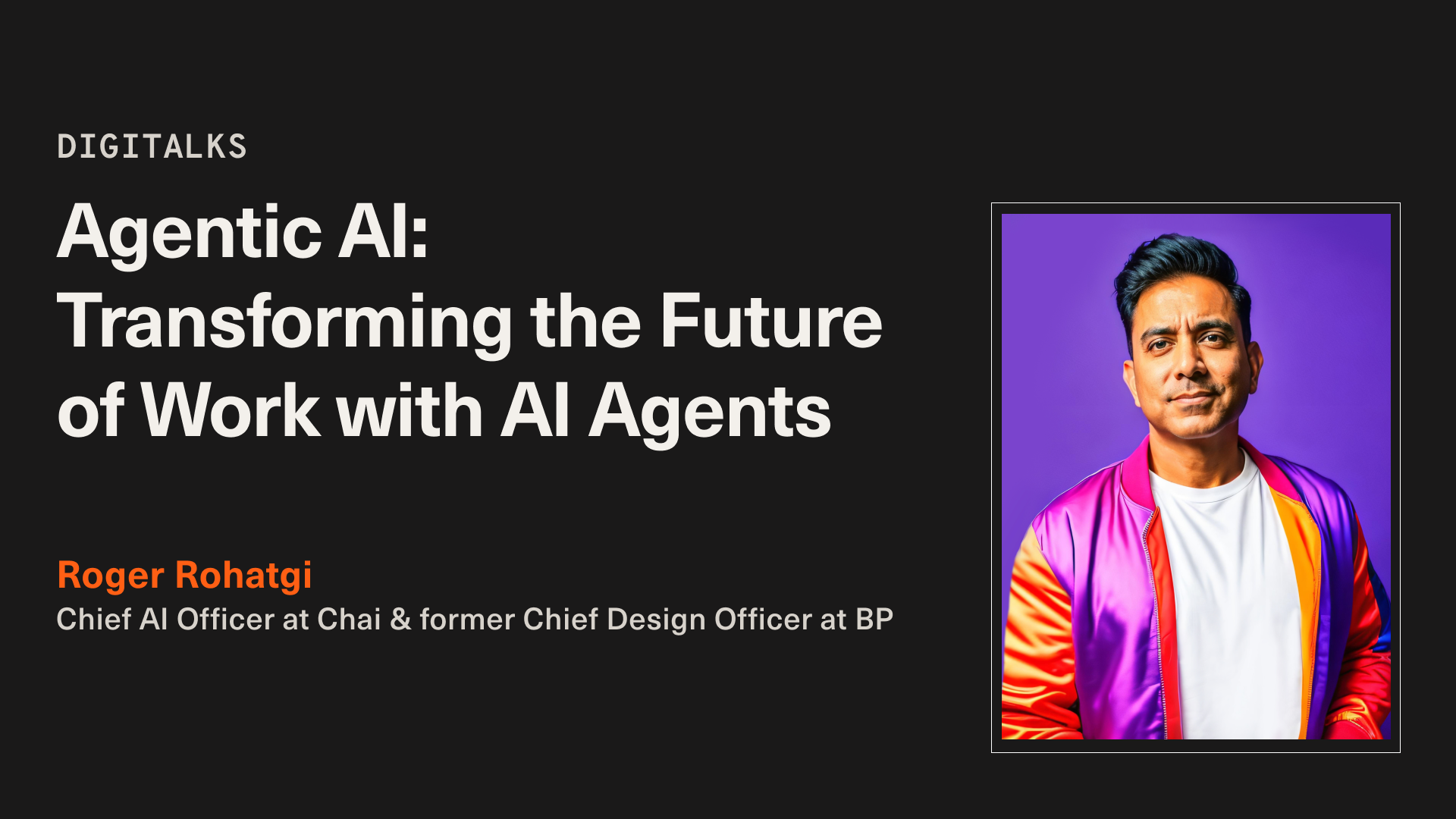 DIGITALKS

Agentic AI: Transforming the Future of Work with AI Agents

Roger Rohatgi
Chief AI Officer at Chai & former Chief Design Officer at BP